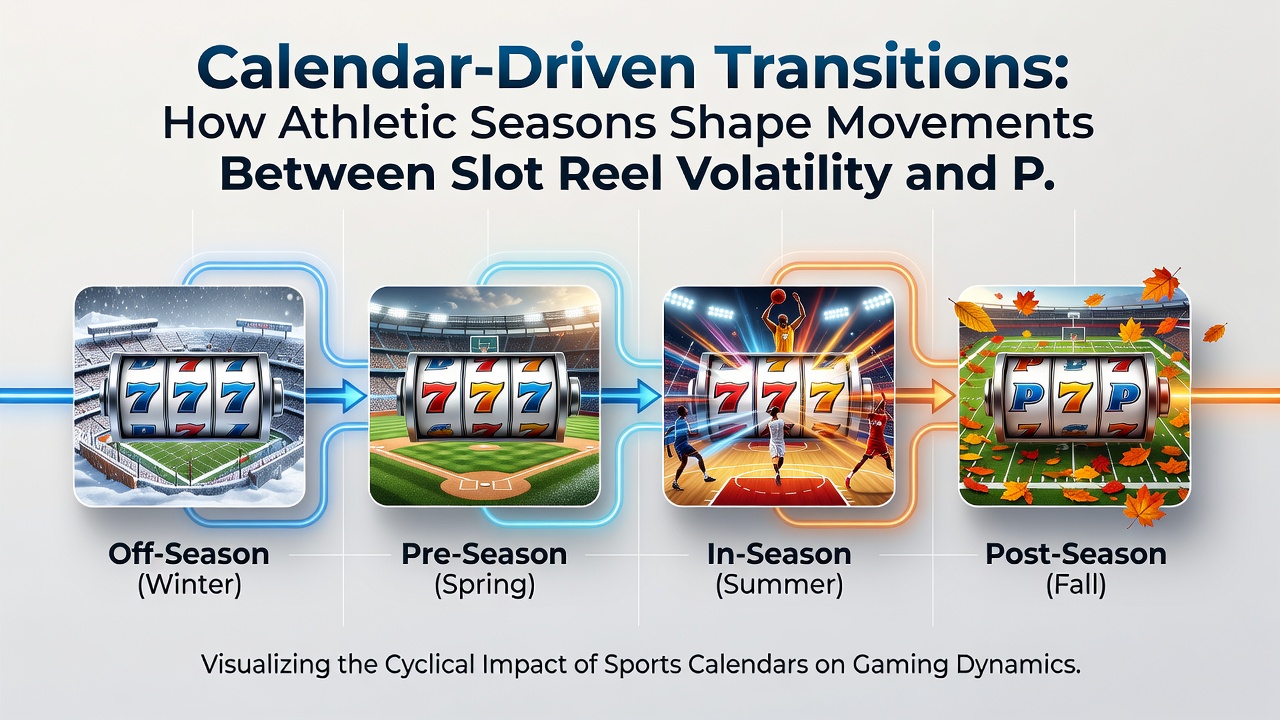 Calendar-Driven Transitions:
How Athletic Seasons Shape Movements
Between Slot Reel Volatility and P.

7 7 7

7 7 7

7 7 7

P 7 P

Off-Season
(Winter)

Pre-Season
(Spring)

In-Season
(Summer)

Post-Season
(Fall)

Visualizing the Cyclical Impact of Sports Calendars on Gaming Dynamics.